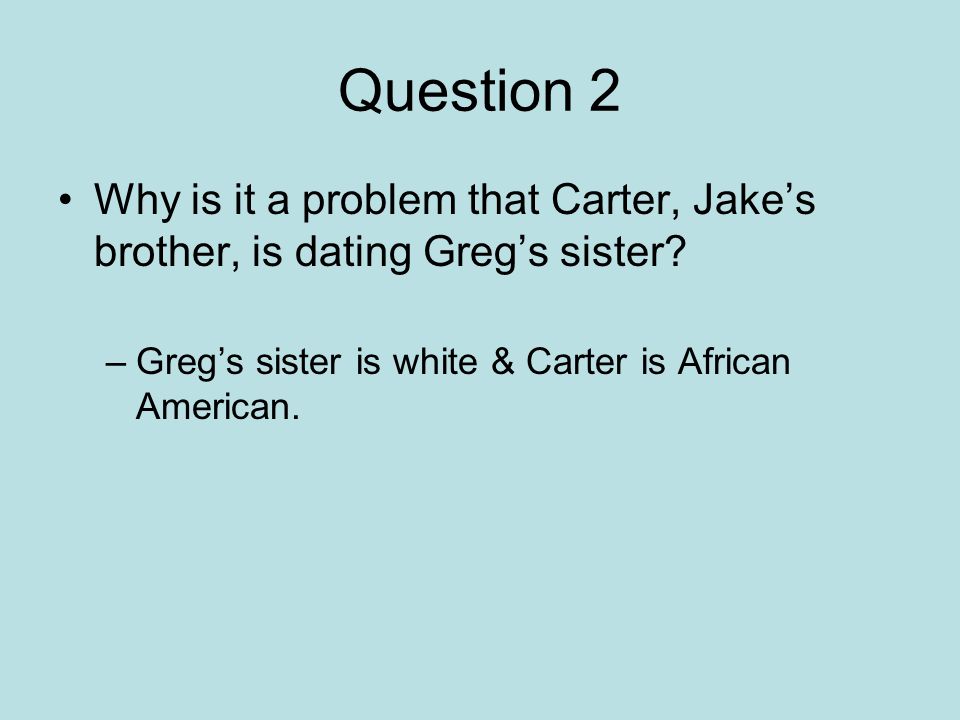 Question 2

• Why is it a problem that Carter, Jake’s brother, is dating Greg’s sister?

– Greg’s sister is white & Carter is African American.